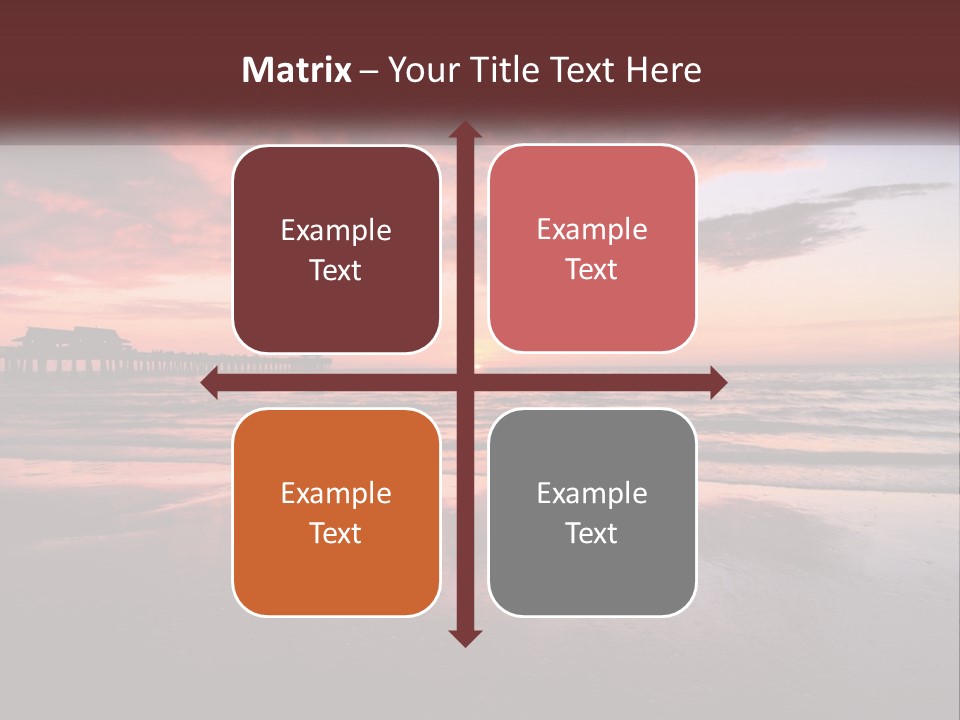 Matrix – Your Title Text Here

Example Text

Example Text

Example Text

Example Text